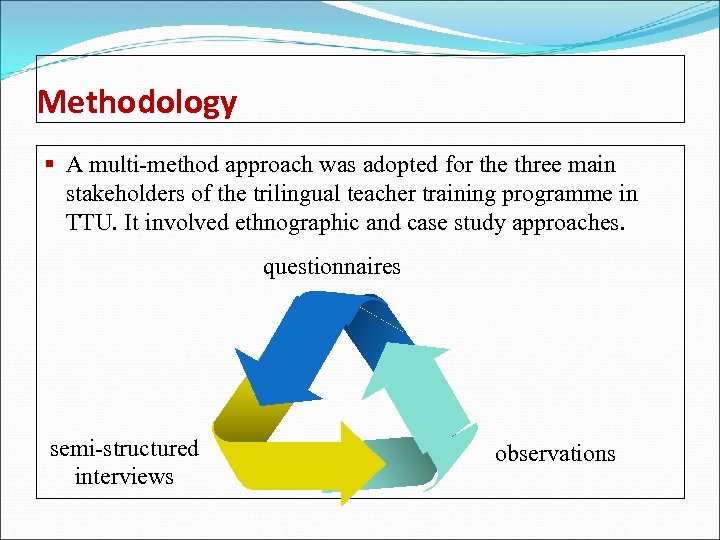 Methodology

▪ A multi-method approach was adopted for the three main stakeholders of the trilingual teacher training programme in TTU. It involved ethnographic and case study approaches.

questionnaires

semi-structured interviews

observations